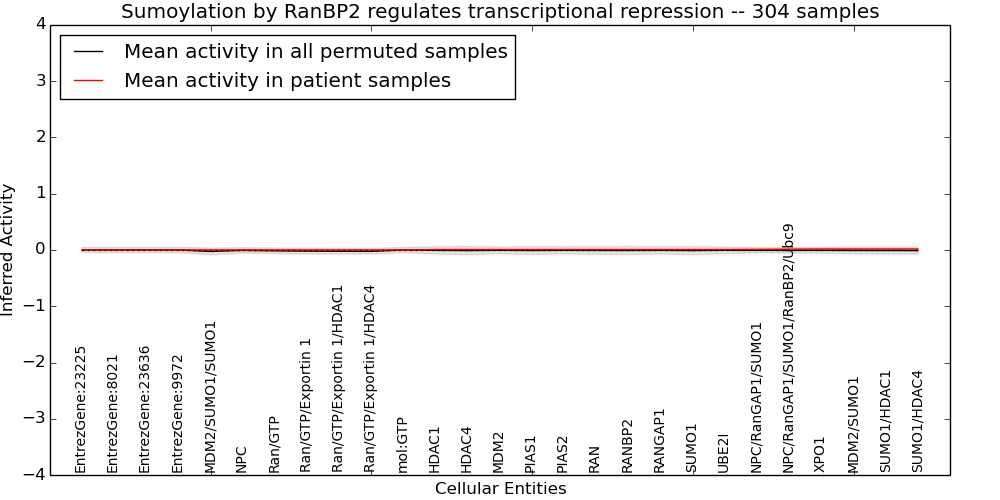 Sumoylation by RanBP2 regulates transcriptional repression -- 304 samples

Mean activity in all permuted samples
Mean activity in patient samples

Inferred Activity

4
3
2
1
0
−1
−2
−3
−4

EntrezGene:23225
EntrezGene:8021
EntrezGene:23636
EntrezGene:9972
MDM2/SUMO1/SUMO1
NPC
Ran/GTP
Ran/GTP/Exportin 1
Ran/GTP/Exportin 1/HDAC1
Ran/GTP/Exportin 1/HDAC4
mol:GTP
HDAC1
HDAC4
MDM2
PIAS1
PIAS2
RAN
RANBP2
RANGAP1
SUMO1
UBE2I
NPC/RanGAP1/SUMO1
NPC/RanGAP1/SUMO1/RanBP2/Ubc9
XPO1
MDM2/SUMO1
SUMO1/HDAC1
SUMO1/HDAC4

Cellular Entities